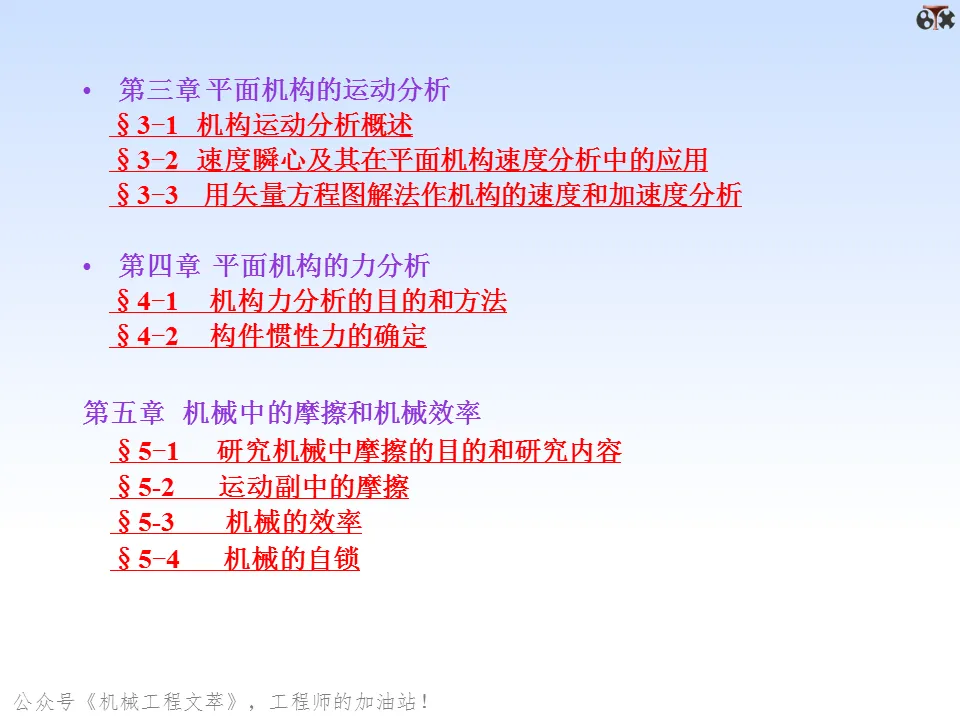 • 第三章 平面机构的运动分析
§3-1 机构运动分析概述
§3-2 速度瞬心及其在平面机构速度分析中的应用
§3-3 用矢量方程图解法作机构的速度和加速度分析

• 第四章 平面机构的力分析
§4-1 机构力分析的目的和方法
§4-2 构件惯性力的确定

第五章 机械中的摩擦和机械效率
§5-1 研究机械中摩擦的目的和研究内容
§5-2 运动副中的摩擦
§5-3 机械的效率
§5-4 机械的自锁

公众号《机械工程文萃》，工程师的加油站！